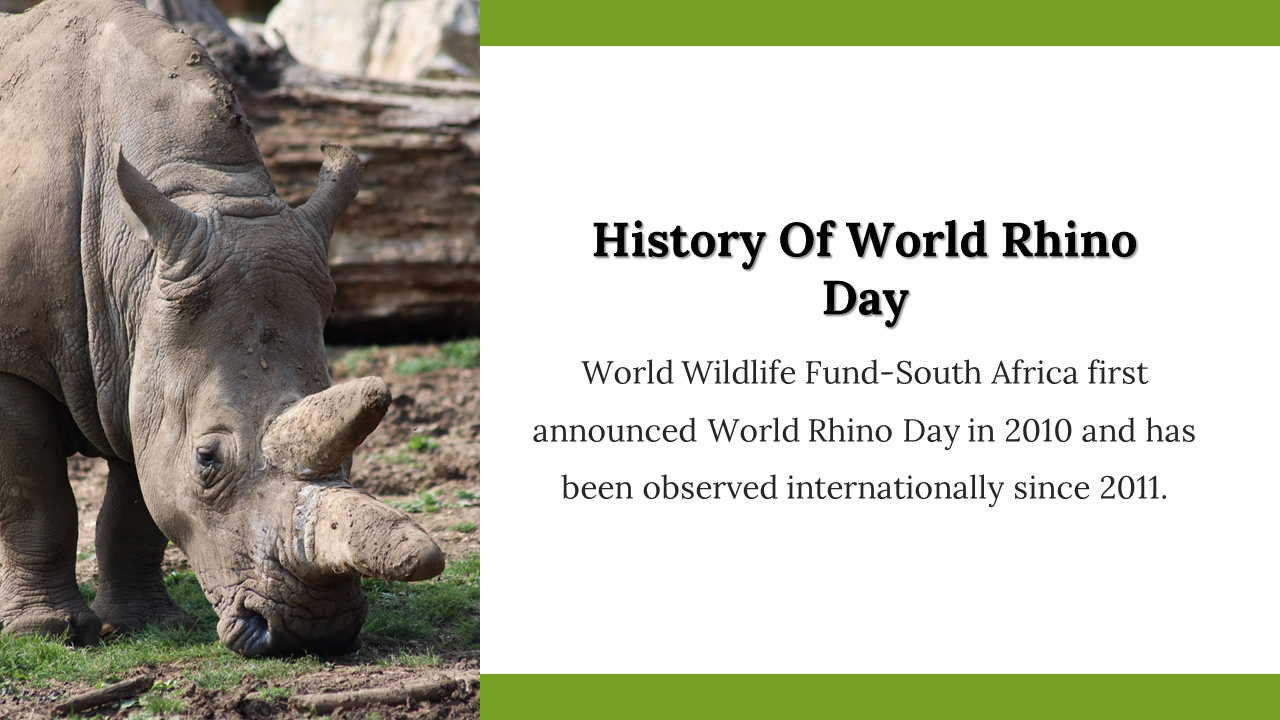 History Of World Rhino Day

World Wildlife Fund-South Africa first announced World Rhino Day in 2010 and has been observed internationally since 2011.